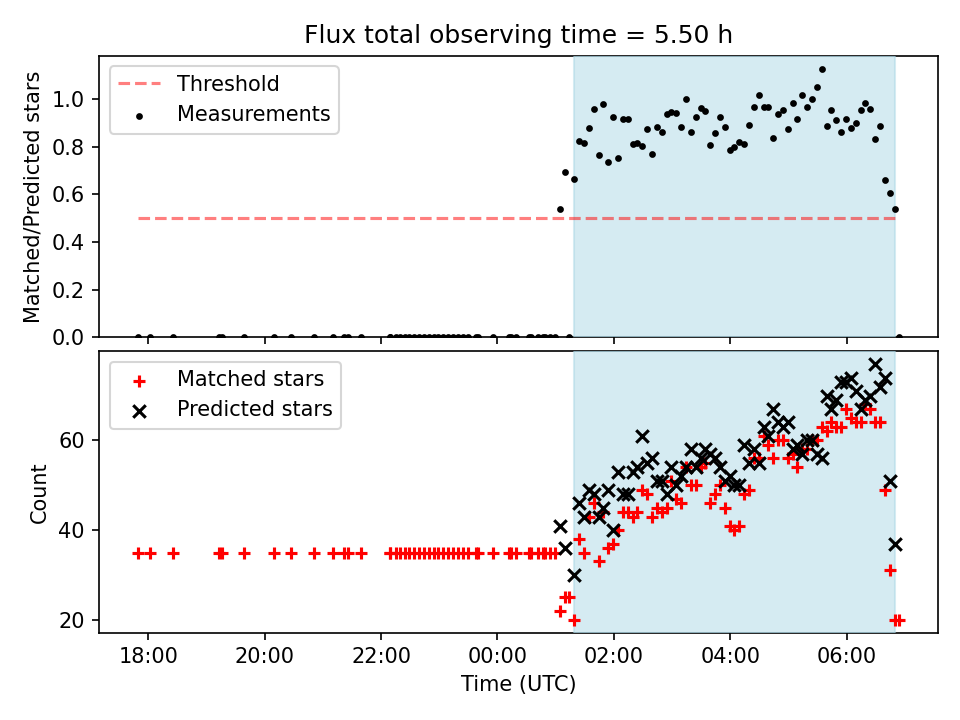 Flux total observing time = 5.50 h

Threshold
Measurements

Matched/Predicted stars

1.0
0.8
0.6
0.4
0.2
0.0

Matched stars
Predicted stars

Count

60
40
20

18:00
20:00
22:00
00:00
02:00
04:00
06:00

Time (UTC)